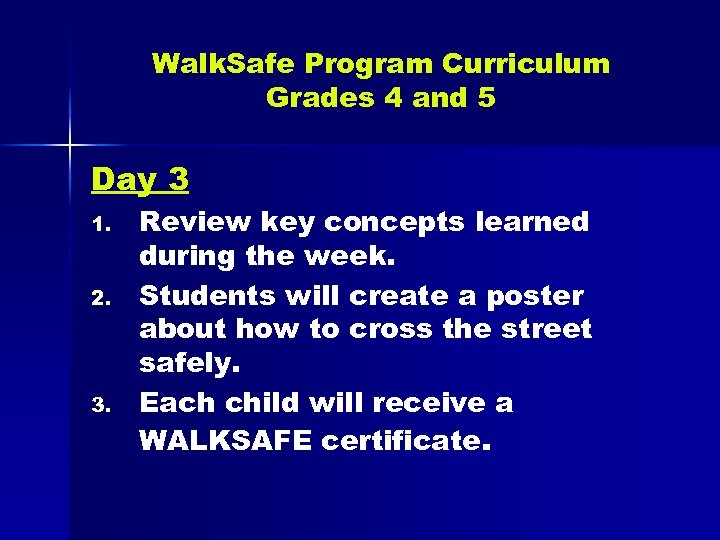 WalkSafe Program Curriculum
Grades 4 and 5

Day 3

1. Review key concepts learned during the week.
2. Students will create a poster about how to cross the street safely.
3. Each child will receive a WALKSAFE certificate.